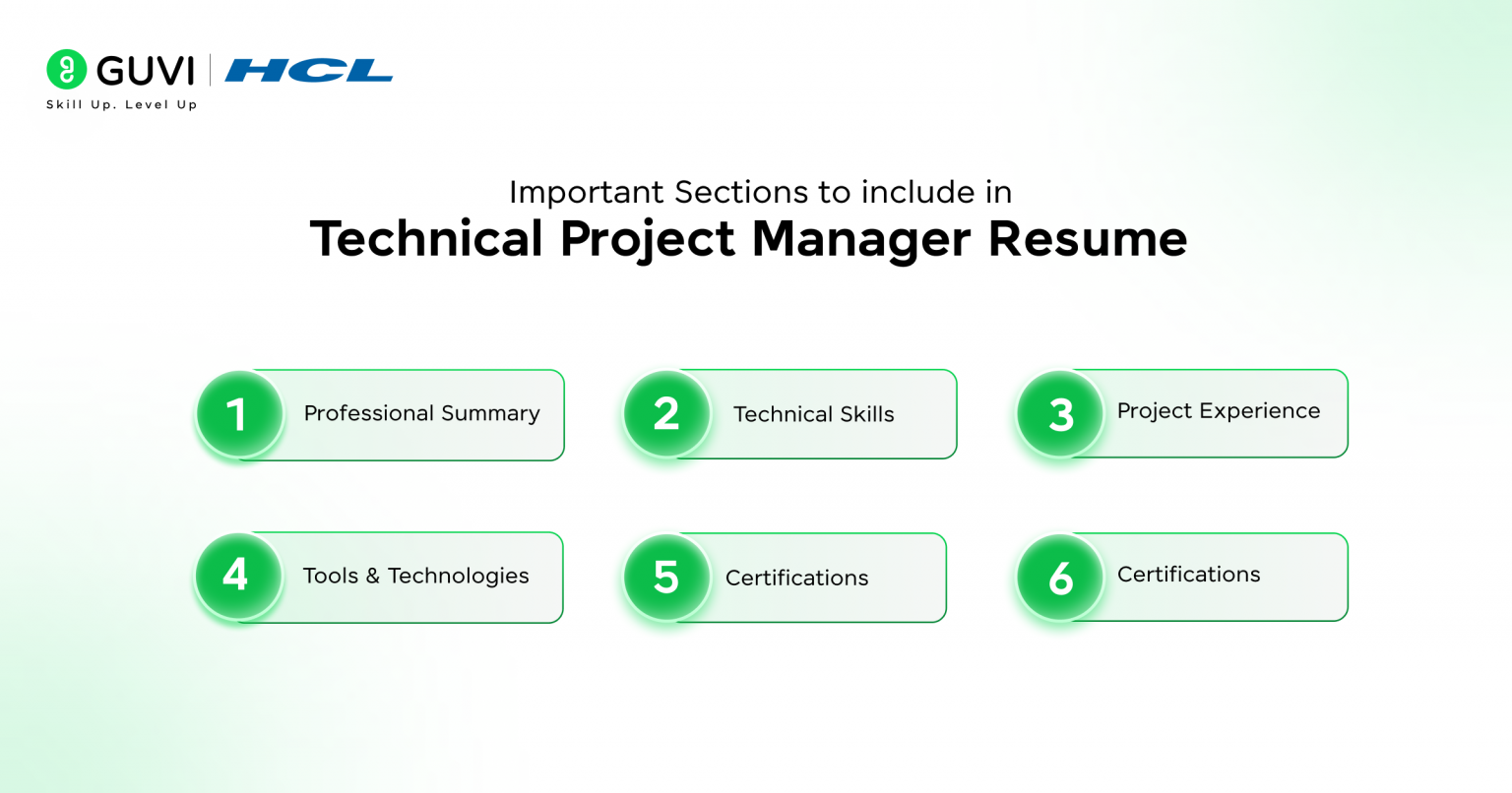 GUVI | HCL
Skill Up. Level Up

Important Sections to include in
Technical Project Manager Resume

1 Professional Summary

2 Technical Skills

3 Project Experience

4 Tools & Technologies

5 Certifications

6 Certifications